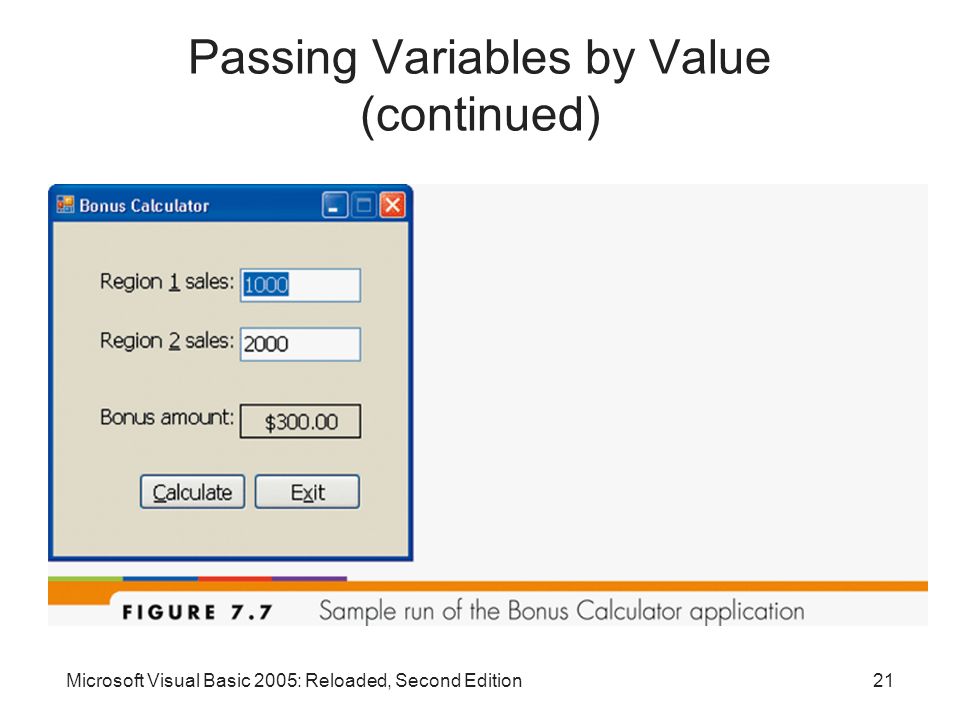 Passing Variables by Value (continued)

Bonus Calculator

Region 1 sales: 1000

Region 2 sales: 2000

Bonus amount: $300.00

Calculate

Exit

FIGURE 7.7 Sample run of the Bonus Calculator application

Microsoft Visual Basic 2005: Reloaded, Second Edition

21